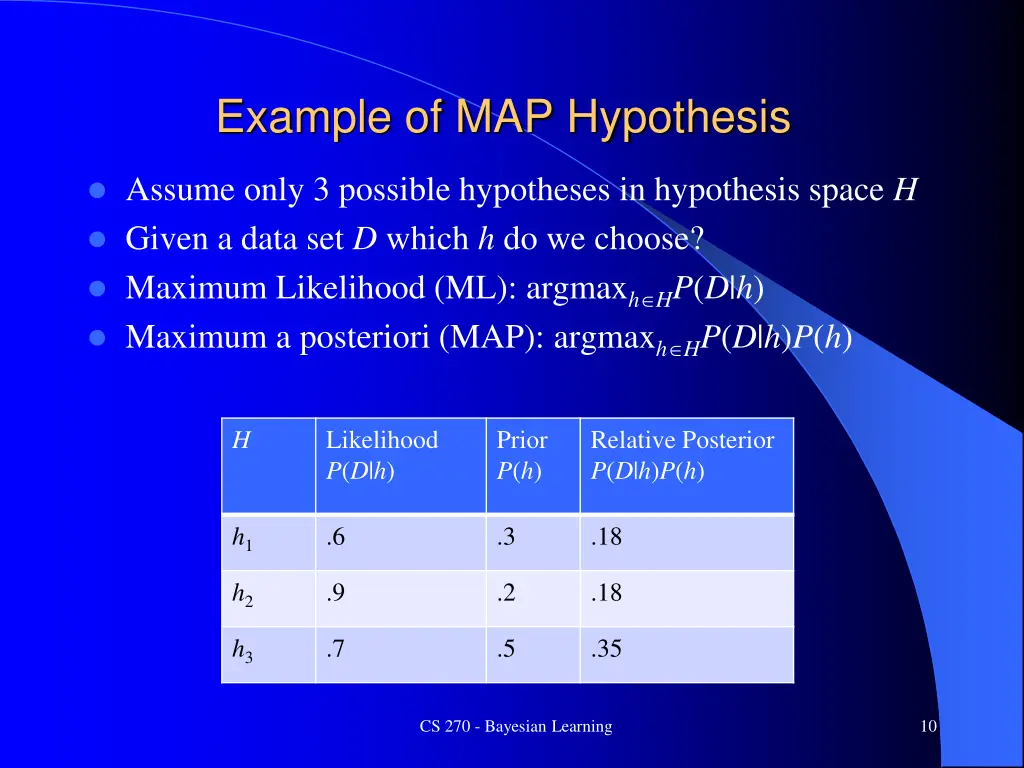 Example of MAP Hypothesis

- Assume only 3 possible hypotheses in hypothesis space $H$
- Given a data set $D$ which $h$ do we choose?
- Maximum Likelihood (ML): $\text{argmax}_{h \in H} P(D|h)$
- Maximum a posteriori (MAP): $\text{argmax}_{h \in H} P(D|h)P(h)$

| $H$ | Likelihood $P(D|h)$ | Prior $P(h)$ | Relative Posterior $P(D|h)P(h)$ |
|---|---|---|---|
| $h_1$ | .6 | .3 | .18 |
| $h_2$ | .9 | .2 | .18 |
| $h_3$ | .7 | .5 | .35 |

CS 270 - Bayesian Learning

10